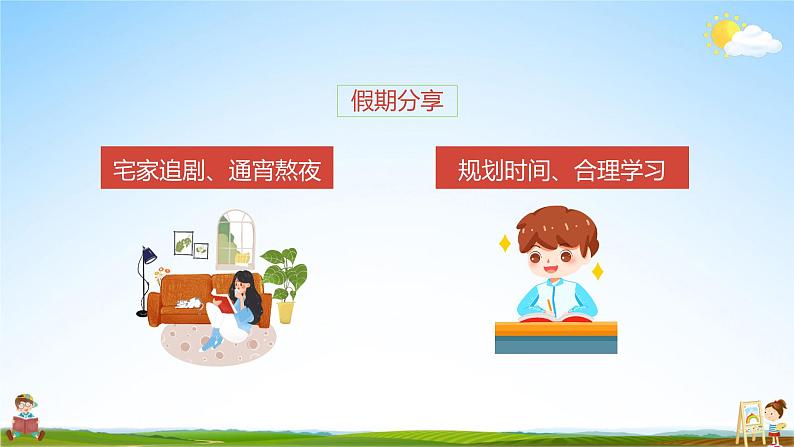 假期分享

宅家追剧、通宵熬夜

规划时间、合理学习